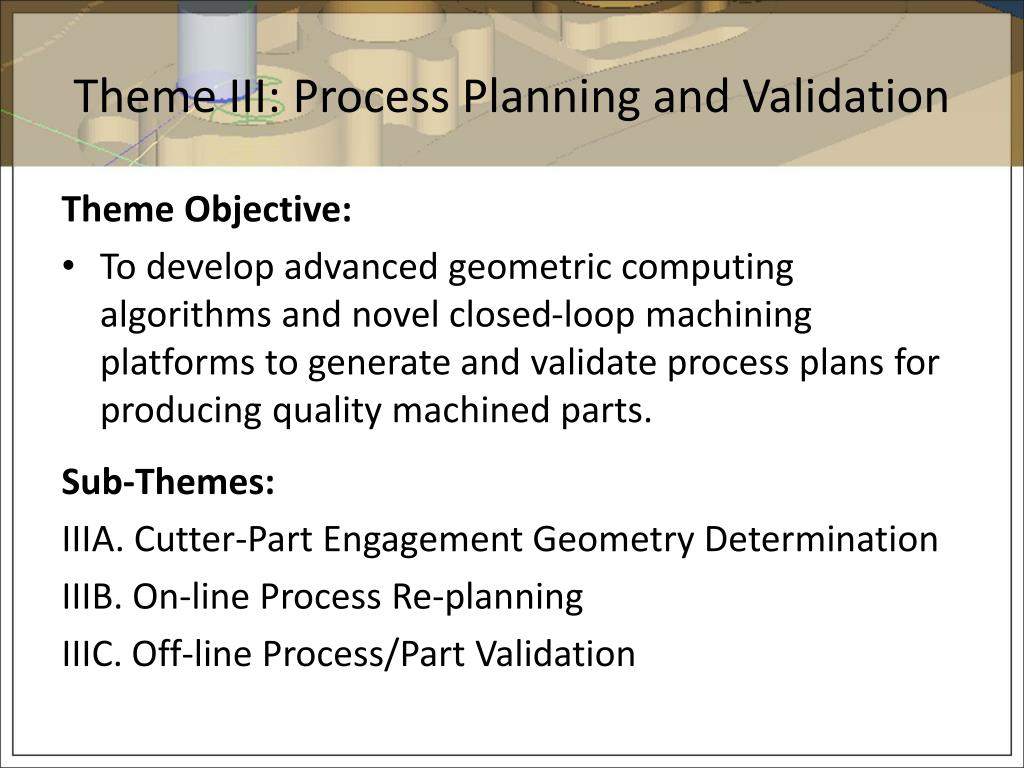 Theme III: Process Planning and Validation

**Theme Objective:**

• To develop advanced geometric computing algorithms and novel closed-loop machining platforms to generate and validate process plans for producing quality machined parts.

**Sub-Themes:**

IIIA. Cutter-Part Engagement Geometry Determination

IIIB. On-line Process Re-planning

IIIC. Off-line Process/Part Validation